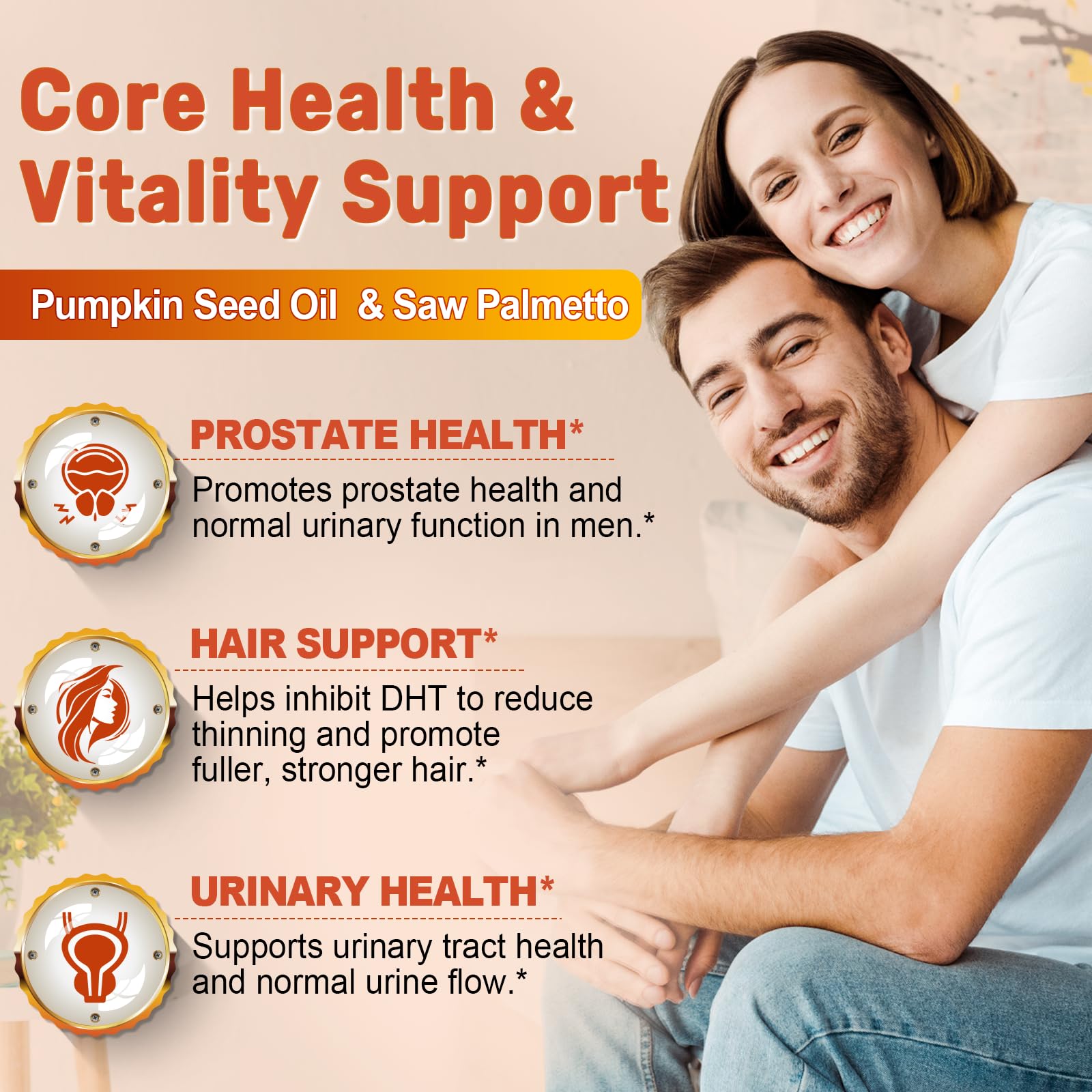 Core Health & Vitality Support

Pumpkin Seed Oil & Saw Palmetto

PROSTATE HEALTH*

Promotes prostate health and normal urinary function in men.*

HAIR SUPPORT*

Helps inhibit DHT to reduce thinning and promote fuller, stronger hair.*

URINARY HEALTH*

Supports urinary tract health and normal urine flow.*